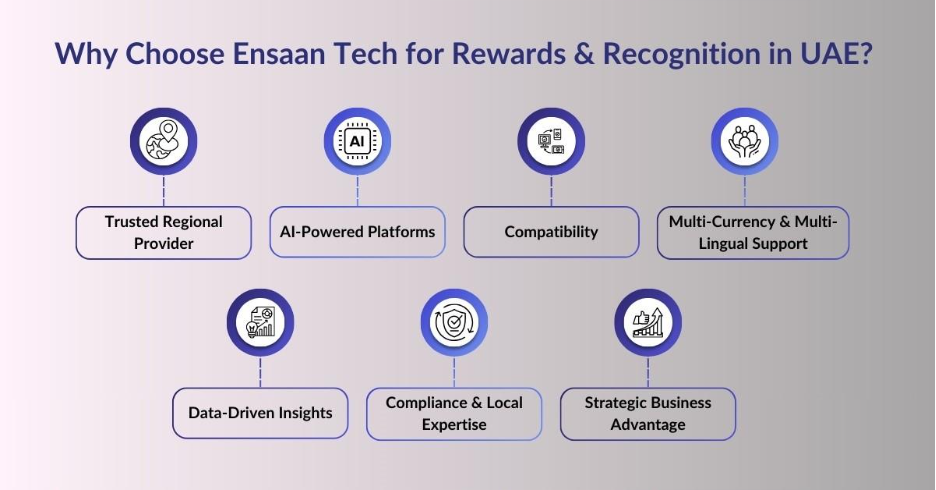 Why Choose Ensaan Tech for Rewards & Recognition in UAE?

AI

Trusted Regional Provider

AI-Powered Platforms

Compatibility

Multi-Currency & Multi-Lingual Support

Data-Driven Insights

Compliance & Local Expertise

Strategic Business Advantage